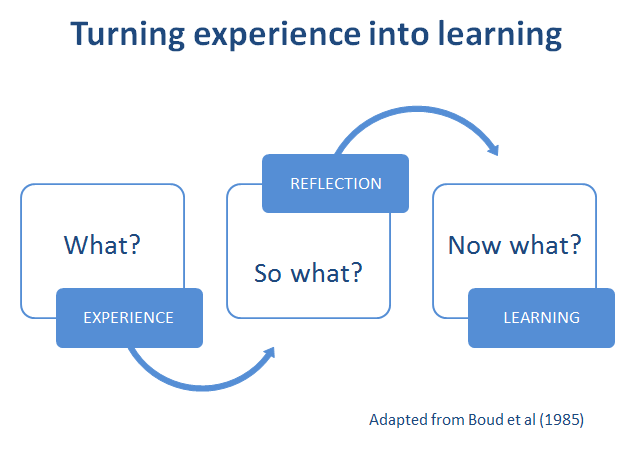 Turning experience into learning

What?

EXPERIENCE

REFLECTION

So what?

Now what?

LEARNING

Adapted from Boud et al (1985)